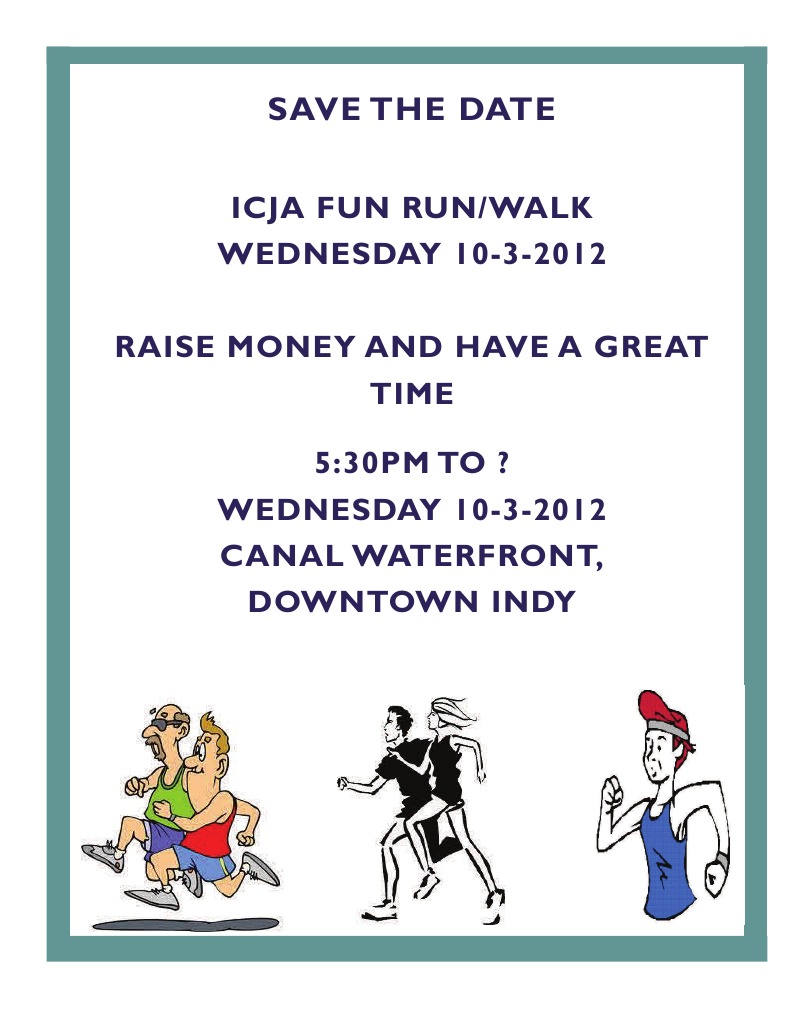 SAVE THE DATE

ICJA FUN RUN/WALK
WEDNESDAY 10-3-2012

RAISE MONEY AND HAVE A GREAT TIME

5:30PM TO ?
WEDNESDAY 10-3-2012
CANAL WATERFRONT,
DOWNTOWN INDY